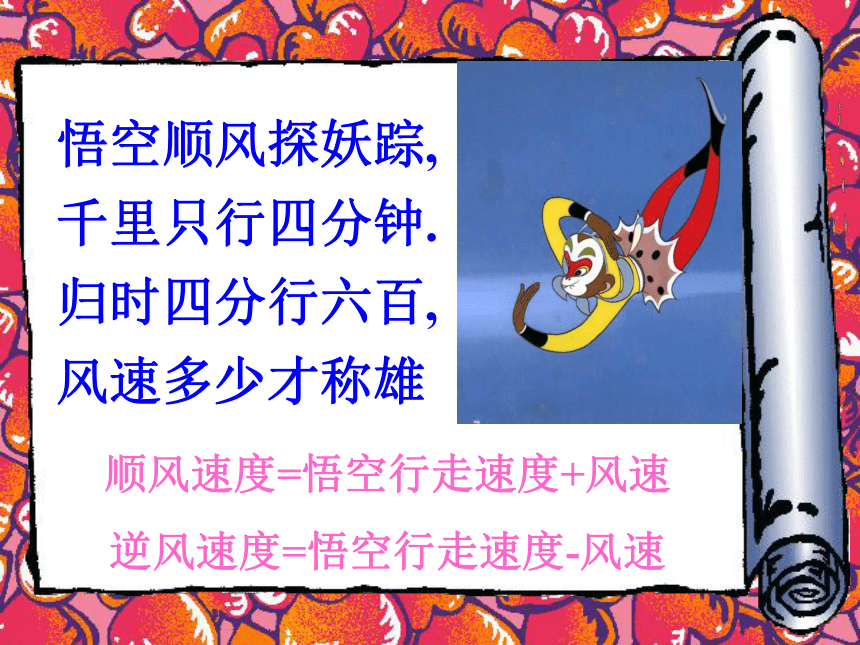 悟空顺风探妖踪,
千里只行四分钟.
归时四分行六百,
风速多少才称雄

顺风速度=悟空行走速度+风速

逆风速度=悟空行走速度-风速